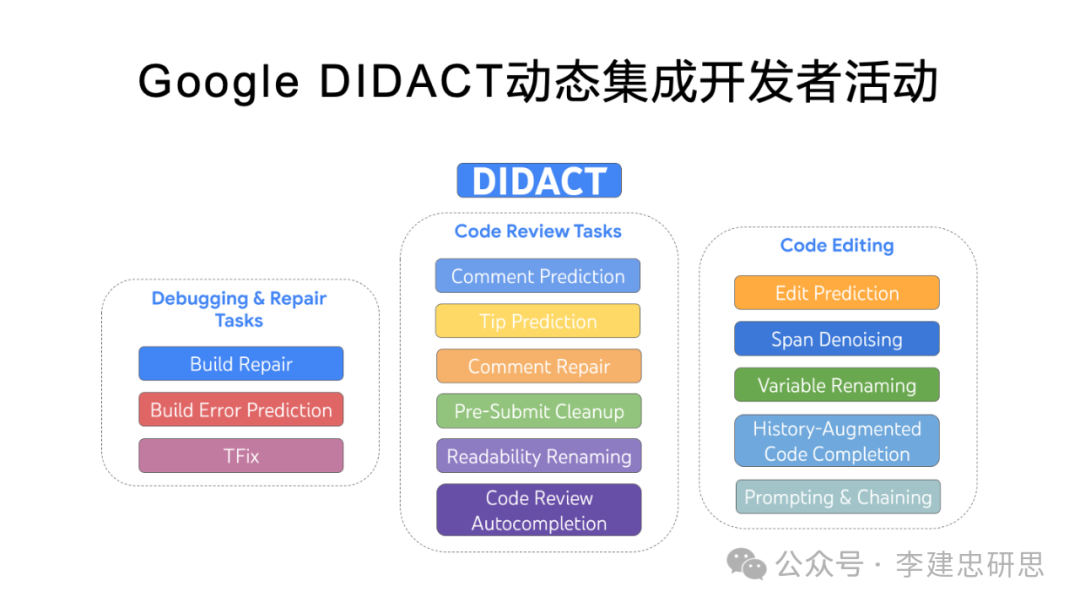 Google DIDACT动态集成开发者活动

DIDACT

Debugging & Repair Tasks

Build Repair

Build Error Prediction

TFix

Code Review Tasks

Comment Prediction

Tip Prediction

Comment Repair

Pre-Submit Cleanup

Readability Renaming

Code Review Autocompletion

Code Editing

Edit Prediction

Span Denoising

Variable Renaming

History-Augmented Code Completion

Prompting & Chaining

公众号 · 李建忠研思